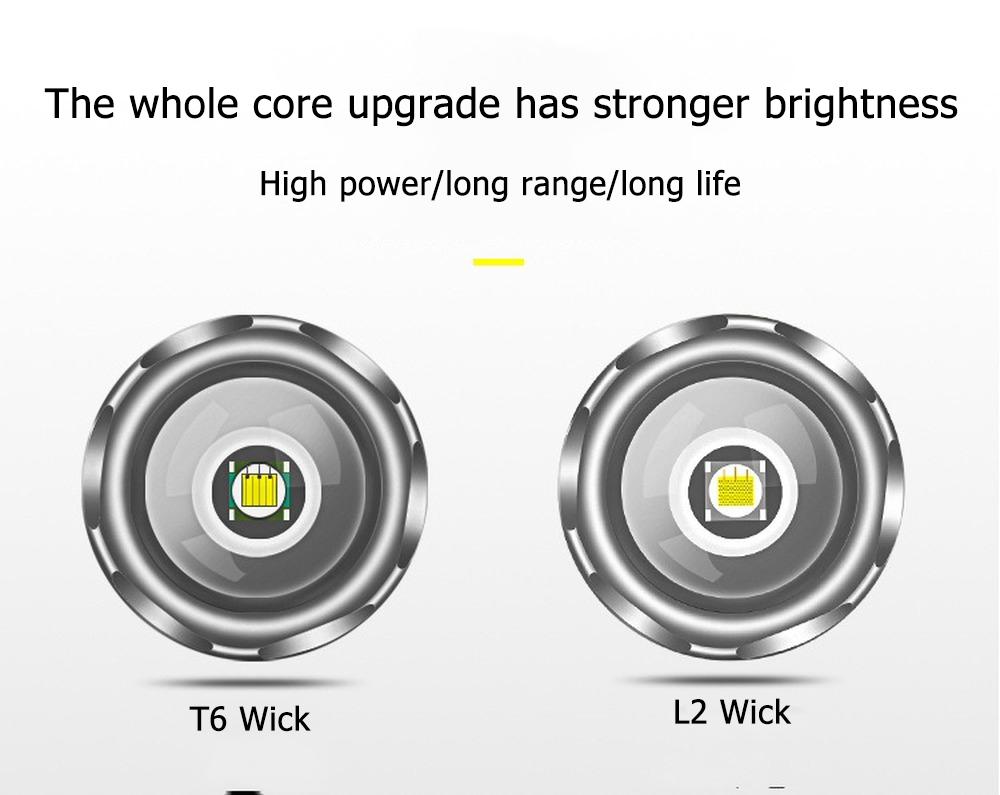 The whole core upgrade has stronger brightness

High power/long range/long life

T6 Wick

L2 Wick